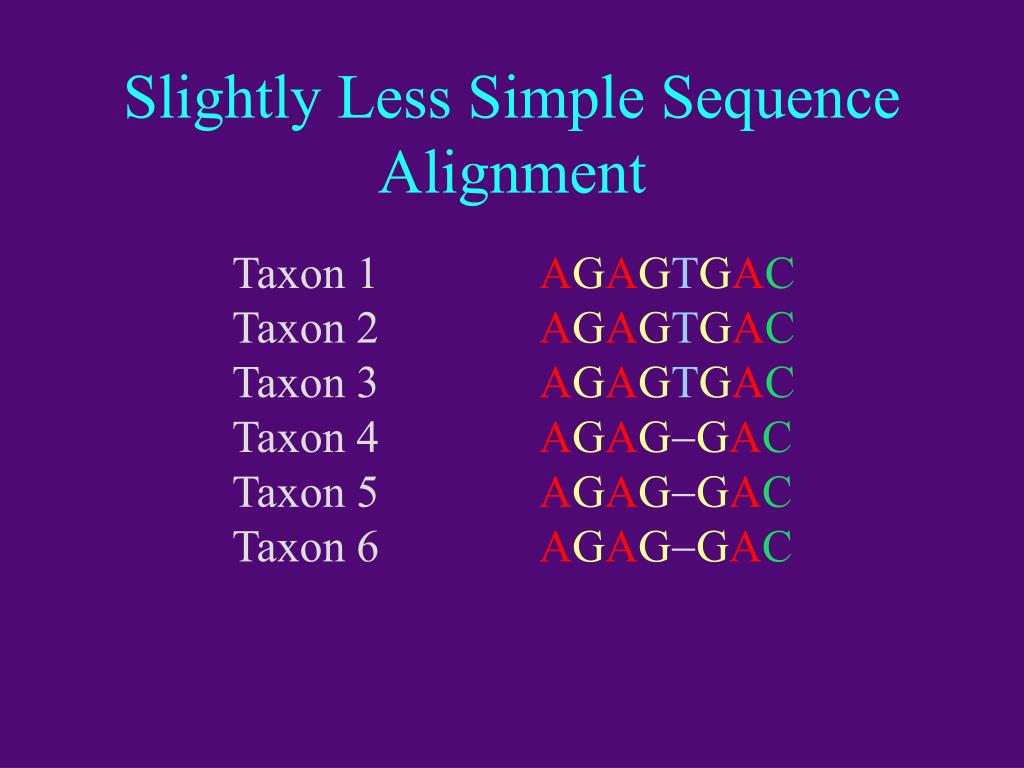 Slightly Less Simple Sequence Alignment

Taxon 1 AGAGTGAC
Taxon 2 AGAGTGAC
Taxon 3 AGAGTGAC
Taxon 4 AGAG–GAC
Taxon 5 AGAG–GAC
Taxon 6 AGAG–GAC